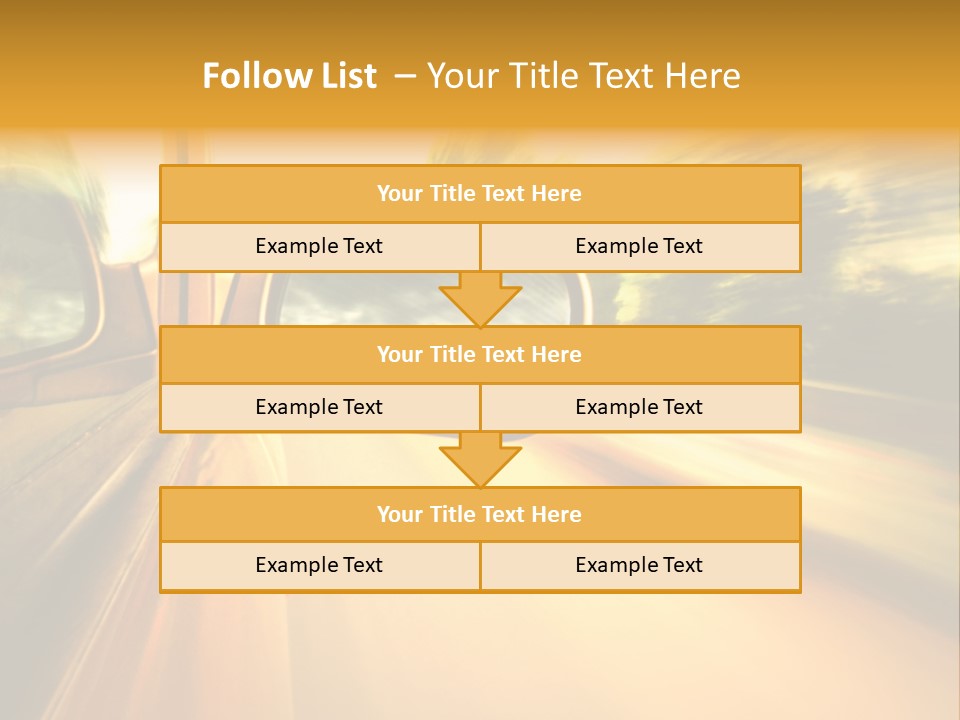 Follow List – Your Title Text Here

Your Title Text Here

Example Text

Example Text

Your Title Text Here

Example Text

Example Text

Your Title Text Here

Example Text

Example Text